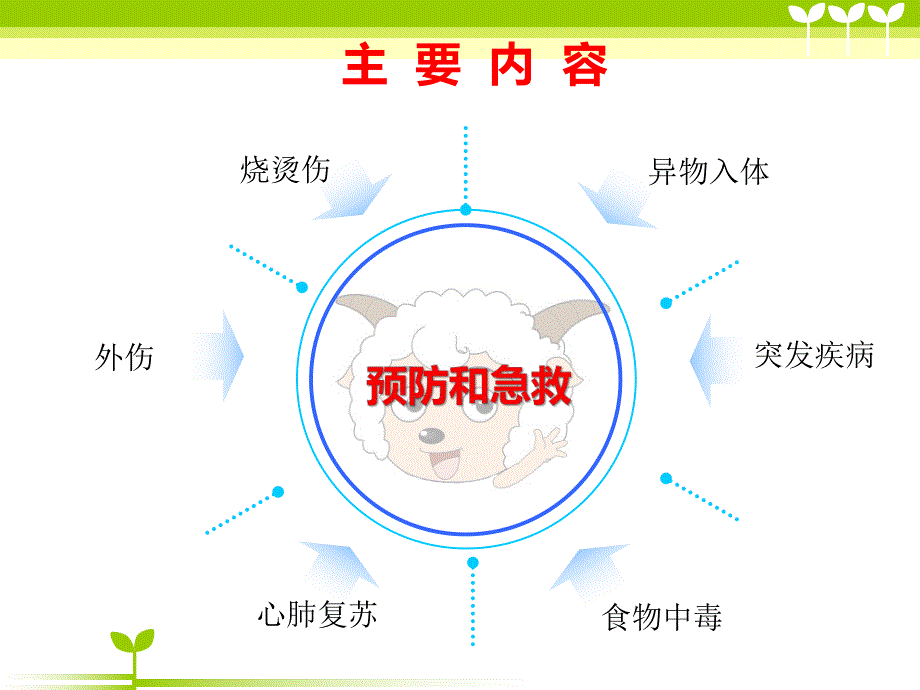 主 要 内 容

烧烫伤

异物入体

外伤

预防和急救

突发疾病

心肺复苏

食物中毒